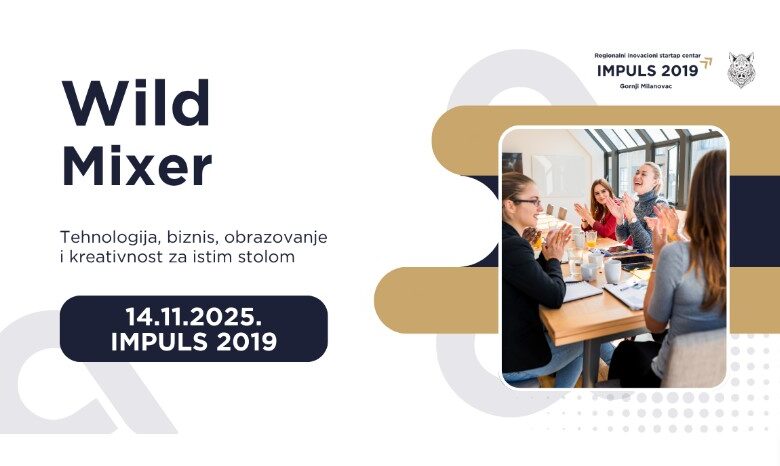 Regionalni inovacioni startap centar
IMPULS 2019
Gornji Milanovac

Wild Mixer

Tehnologija, biznis, obrazovanje i kreativnost za istim stolom

14.11.2025.
IMPULS 2019